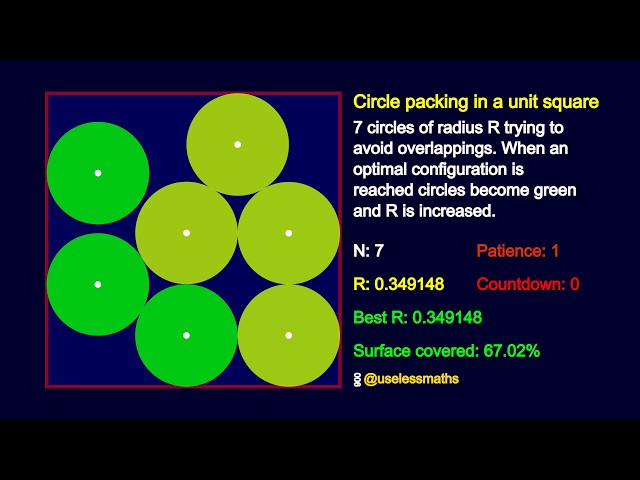 Circle packing in a unit square

7 circles of radius R trying to avoid overlappings. When an optimal configuration is reached circles become green and R is increased.

N: 7

Patience: 1

R: 0.349148

Countdown: 0

Best R: 0.349148

Surface covered: 67.02%

@uselessmaths